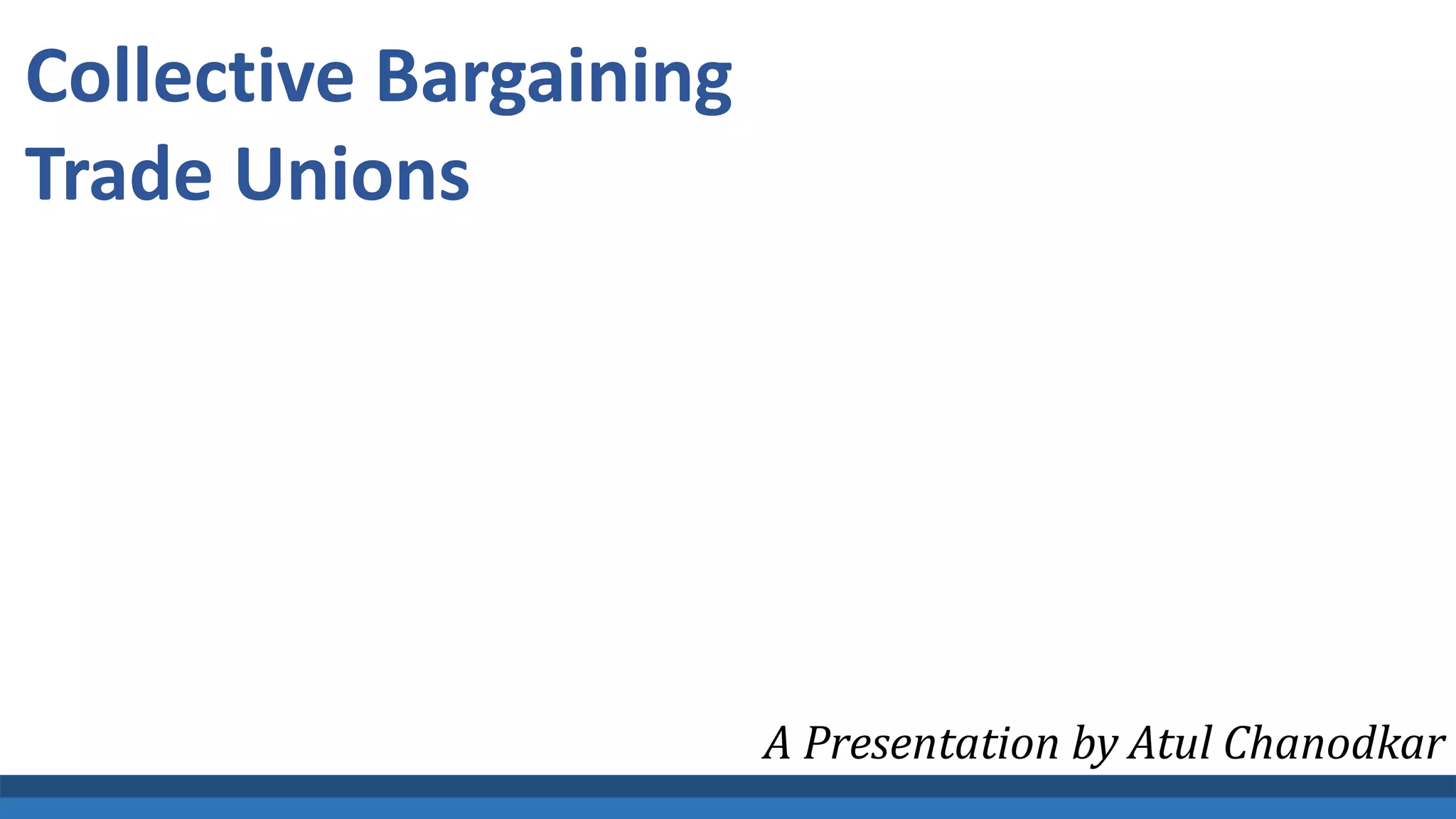 Collective Bargaining
Trade Unions

A Presentation by Atul Chanodkar